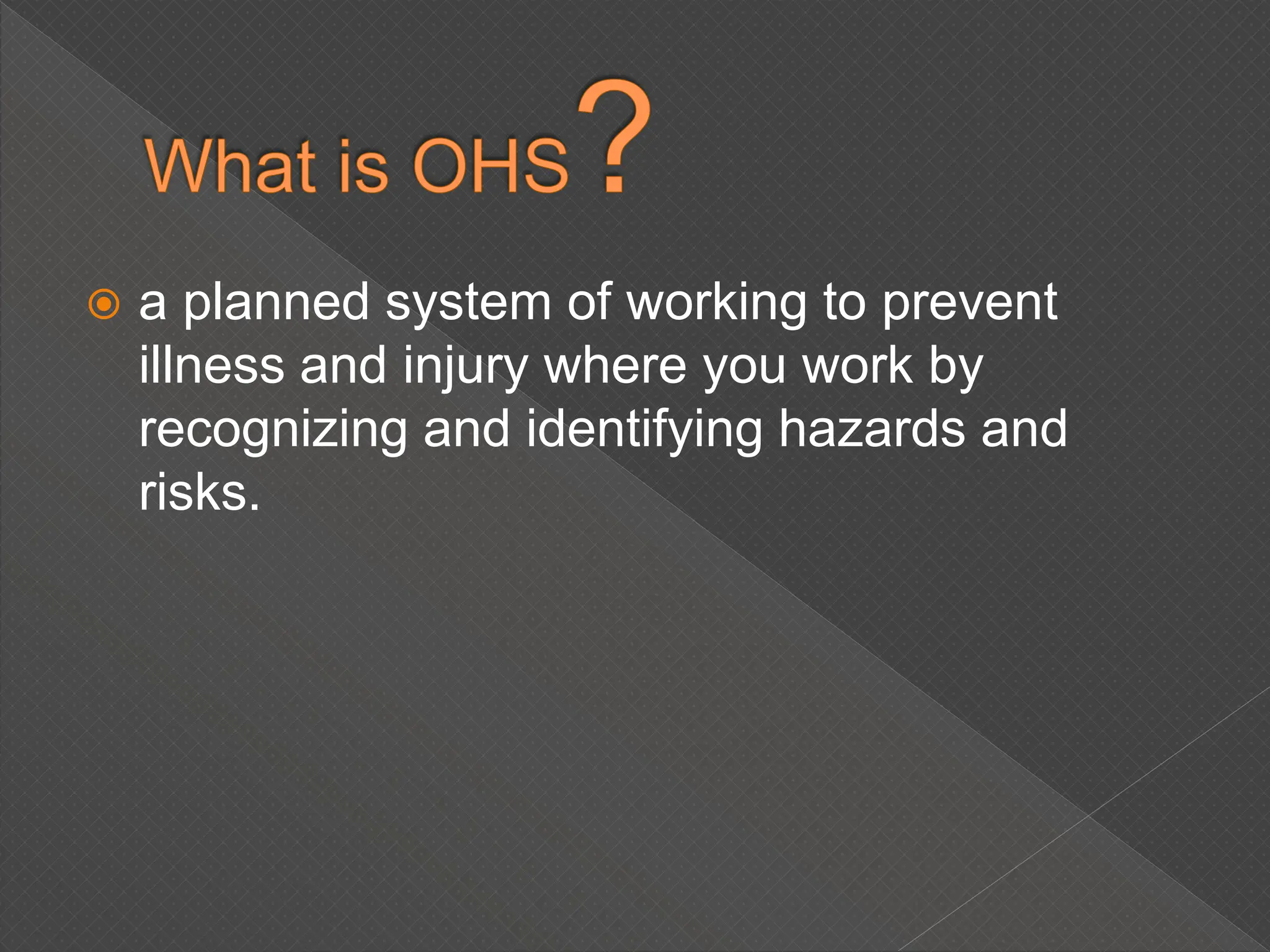 What is OHS?

a planned system of working to prevent illness and injury where you work by recognizing and identifying hazards and risks.